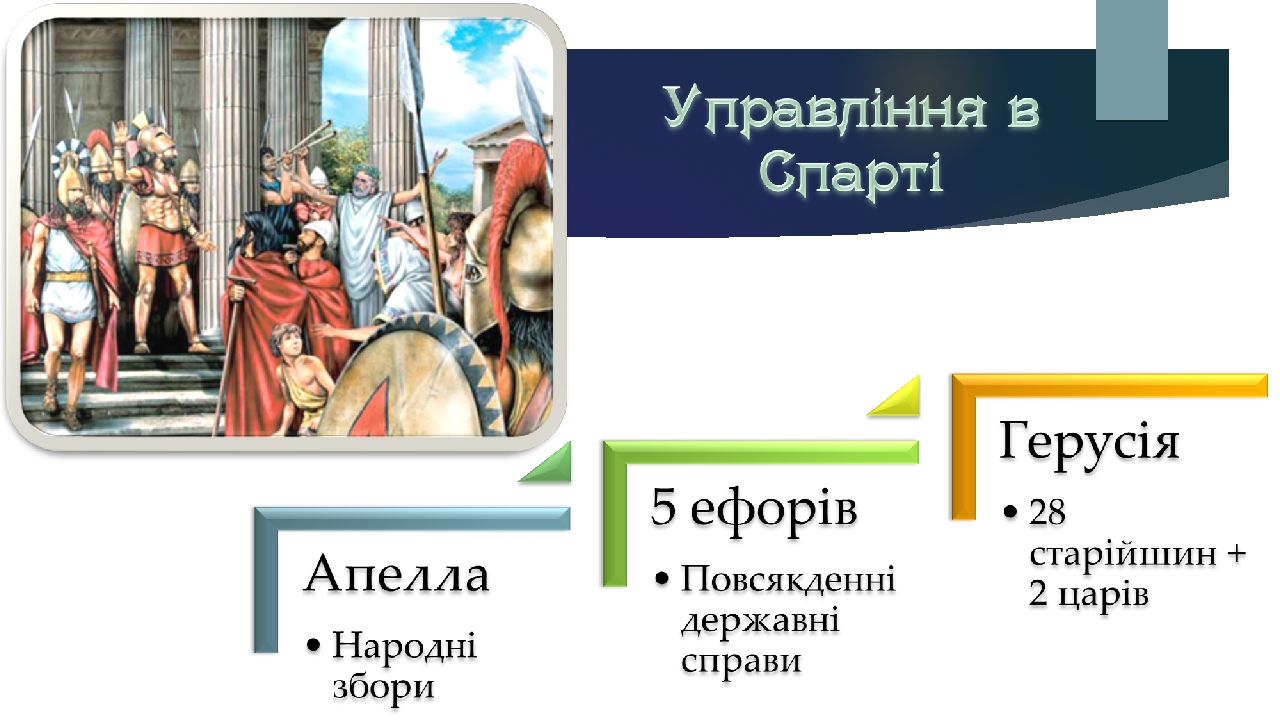 Управління в Спарті

Апелла
• Народні збори

5 ефорів
• Повсякденні державні справи

Герусія
• 28 старійшин + 2 царів